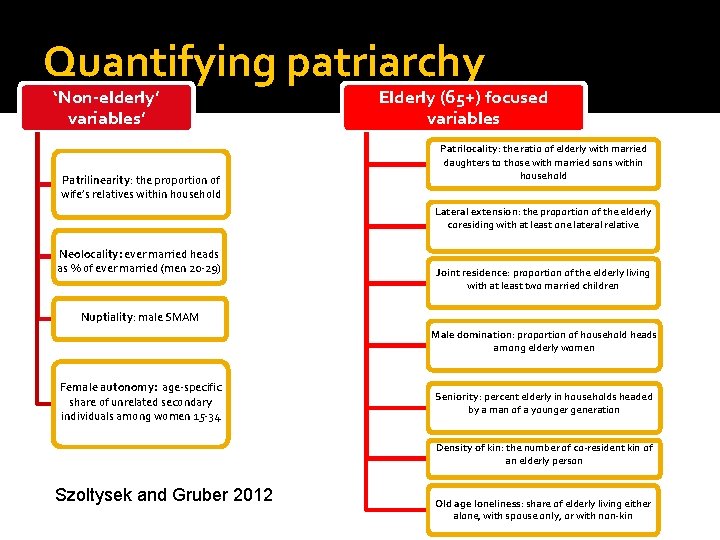 Quantifying patriarchy

'Non-elderly' variables'

Patrilinearity: the proportion of wife's relatives within household

Neolocality: ever married heads as % of ever married (men 20-29)

Nuptiality: male SMAM

Female autonomy: age-specific share of unrelated secondary individuals among women 15-34

Szoltysek and Gruber 2012

Elderly (65+) focused variables

Patrilocality: the ratio of elderly with married daughters to those with married sons within household

Lateral extension: the proportion of the elderly coresiding with at least one lateral relative

Joint residence: proportion of the elderly living with at least two married children

Male domination: proportion of household heads among elderly women

Seniority: percent elderly in households headed by a man of a younger generation

Density of kin: the number of co-resident kin of an elderly person

Old age loneliness: share of elderly living either alone, with spouse only, or with non-kin